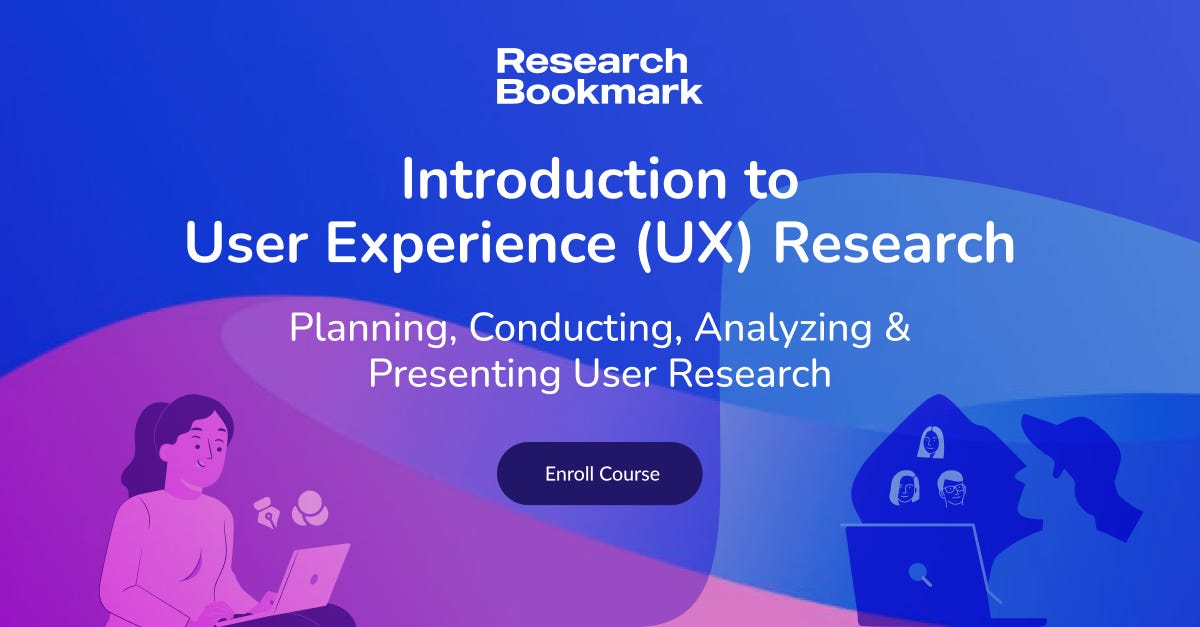 Research Bookmark

Introduction to User Experience (UX) Research

Planning, Conducting, Analyzing & Presenting User Research

Enroll Course